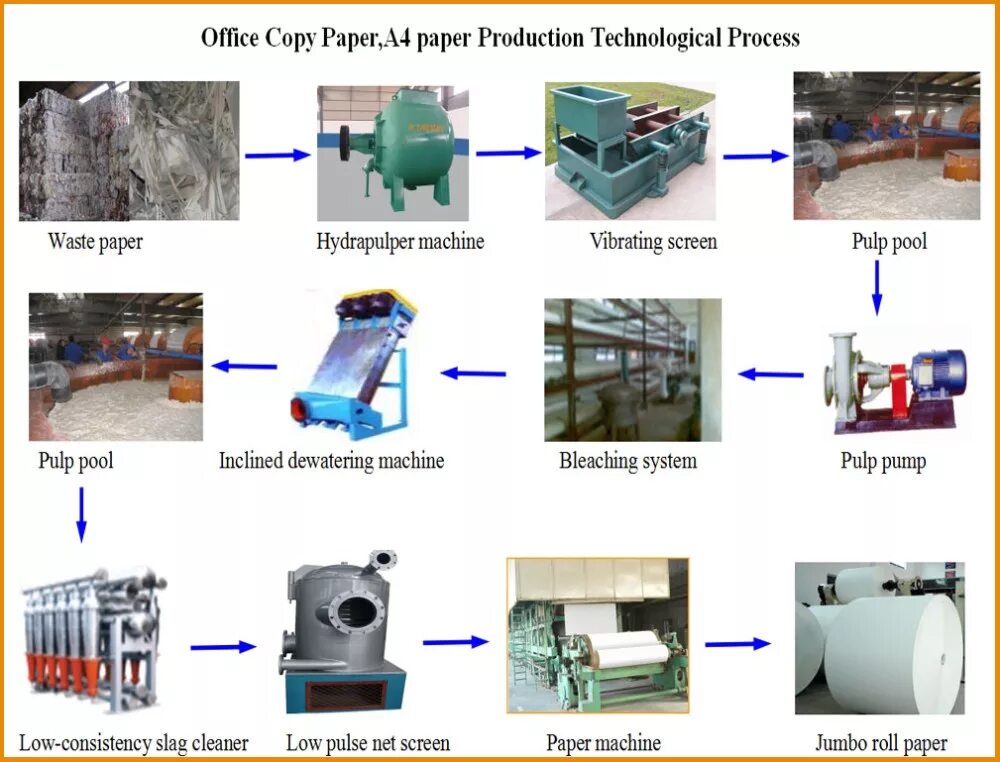 Office Copy Paper,A4 paper Production Technological Process

Waste paper

Hydrapulper machine

Vibrating screen

Pulp pool

Pulp pump

Bleaching system

Inclined dewatering machine

Pulp pool

Low-consistency slag cleaner

Low pulse net screen

Paper machine

Jumbo roll paper